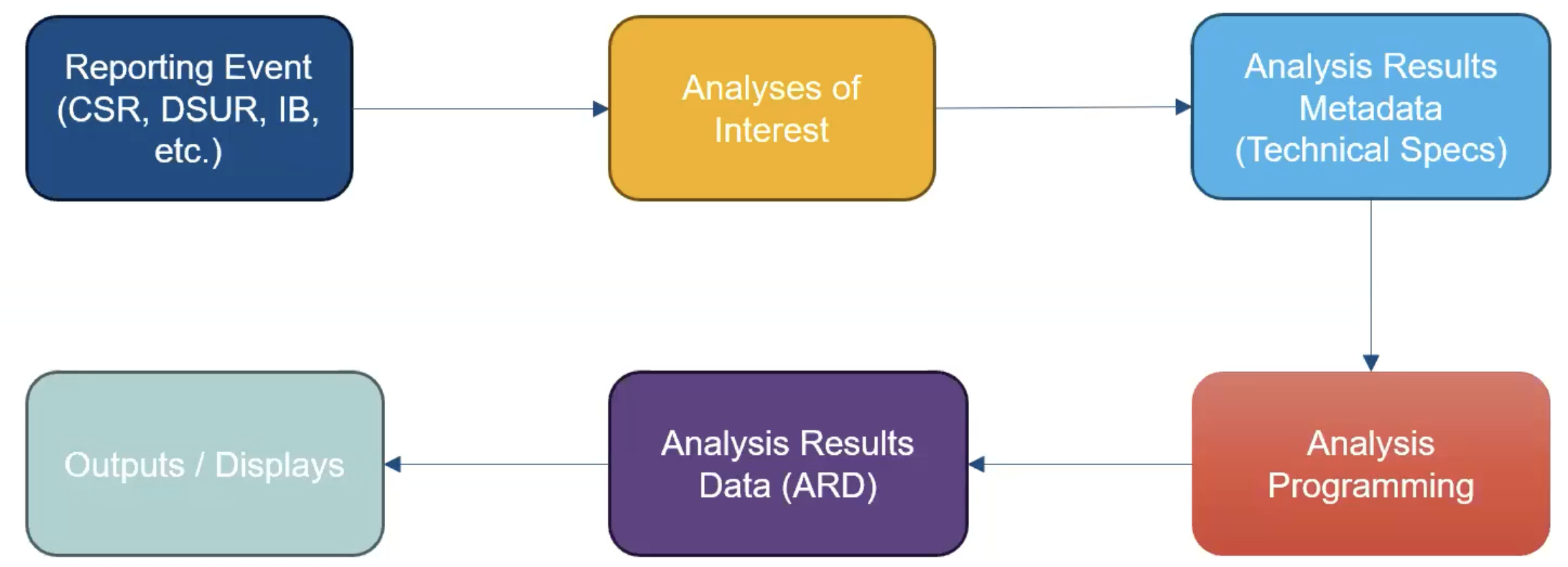 Reporting Event (CSR, DSUR, IB, etc.)

Analyses of Interest

Analysis Results Metadata (Technical Specs)

Analysis Programming

Analysis Results Data (ARD)

Outputs / Displays